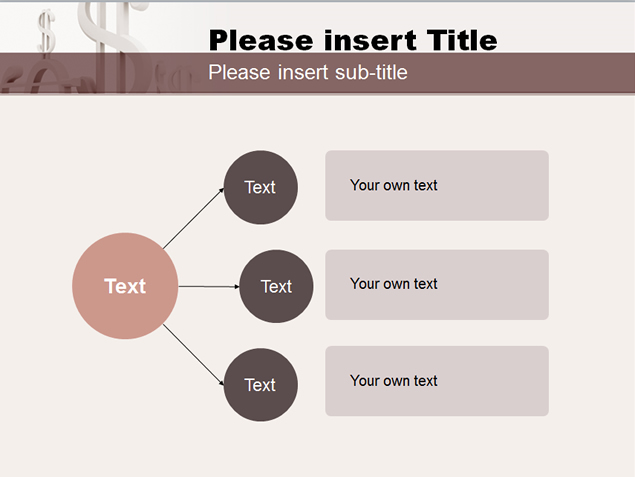 Please insert Title

Please insert sub-title

Text

Text

Your own text

Text

Your own text

Text

Your own text